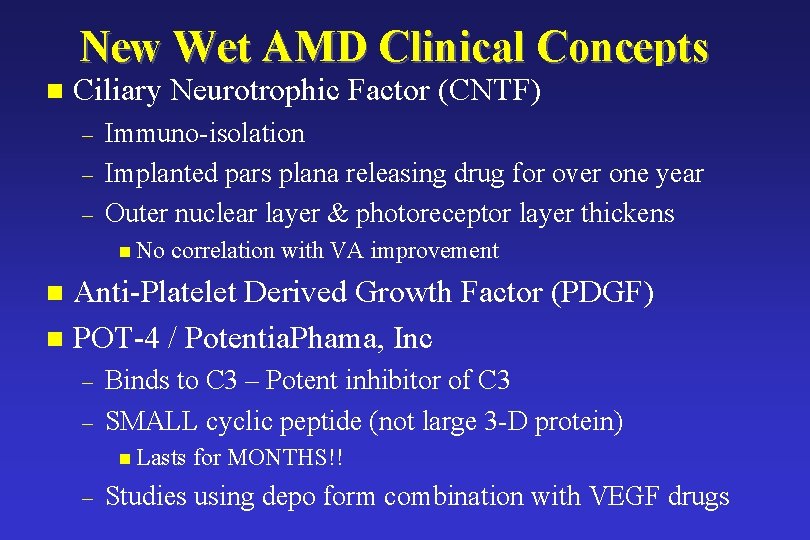 New Wet AMD Clinical Concepts

■ Ciliary Neurotrophic Factor (CNTF)
– Immuno-isolation
– Implanted pars plana releasing drug for over one year
– Outer nuclear layer & photoreceptor layer thickens
■ No correlation with VA improvement

■ Anti-Platelet Derived Growth Factor (PDGF)

■ POT-4 / PotentiaPhama, Inc
– Binds to C3 – Potent inhibitor of C3
– SMALL cyclic peptide (not large 3-D protein)
■ Lasts for MONTHS!!
– Studies using depo form combination with VEGF drugs